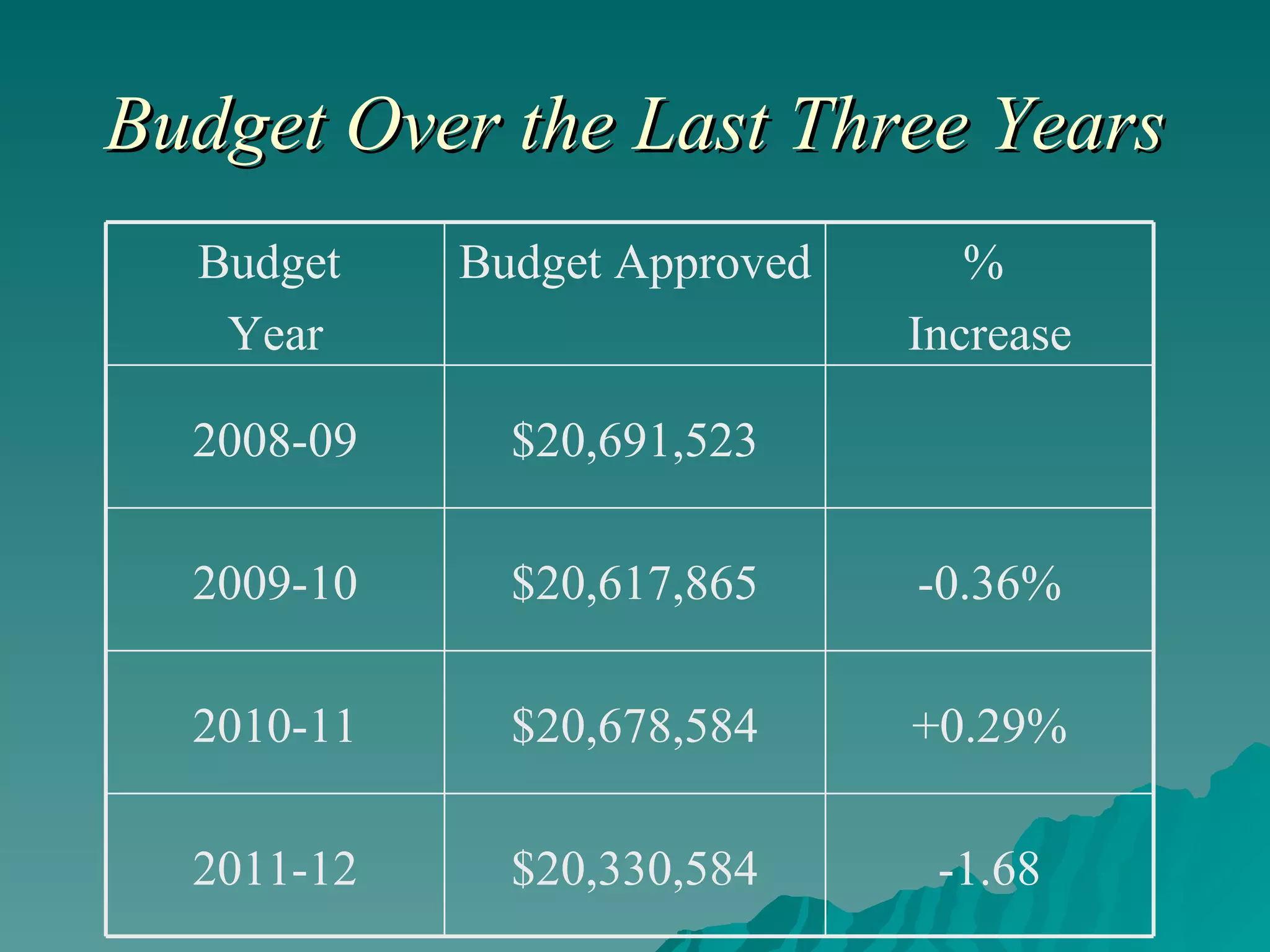 Budget Over the Last Three Years

| Budget Year | Budget Approved | % Increase |
|---|---|---|
| 2008-09 | \$20,691,523 | |
| 2009-10 | \$20,617,865 | -0.36% |
| 2010-11 | \$20,678,584 | +0.29% |
| 2011-12 | \$20,330,584 | -1.68 |